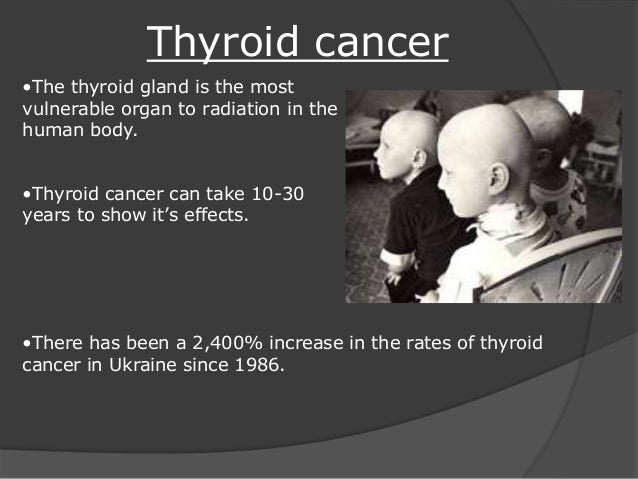 Thyroid cancer

•The thyroid gland is the most vulnerable organ to radiation in the human body.

•Thyroid cancer can take 10-30 years to show it's effects.

•There has been a 2,400% increase in the rates of thyroid cancer in Ukraine since 1986.